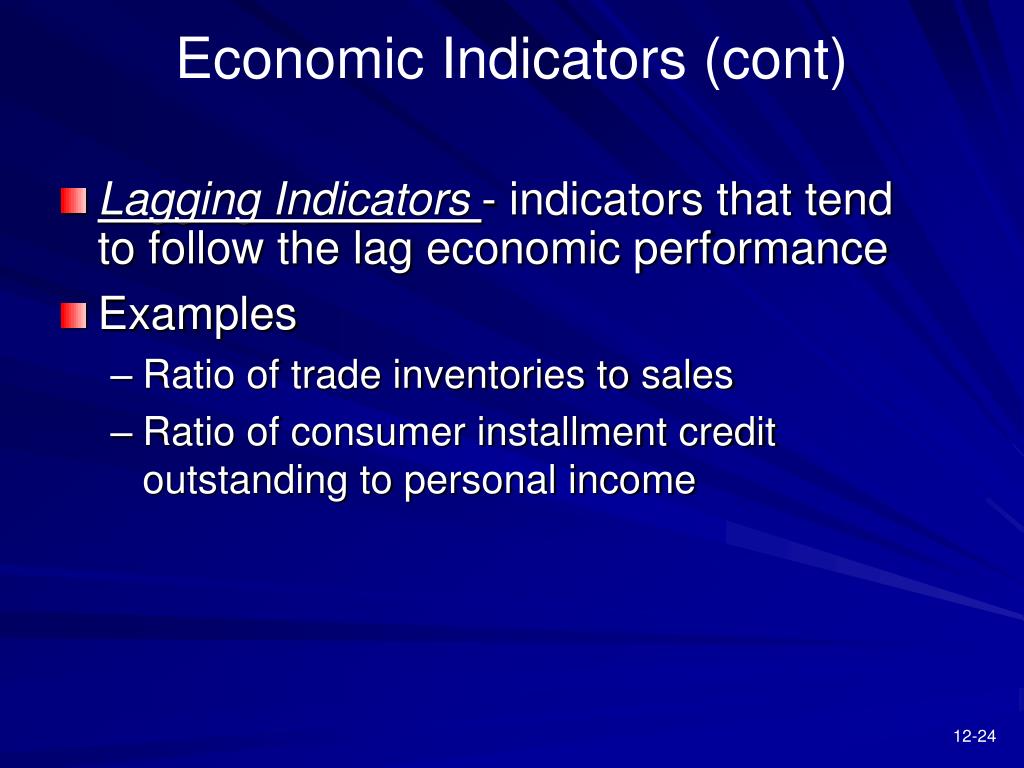 Economic Indicators (cont)

Lagging Indicators - indicators that tend to follow the lag economic performance

Examples

– Ratio of trade inventories to sales

– Ratio of consumer installment credit outstanding to personal income

12-24